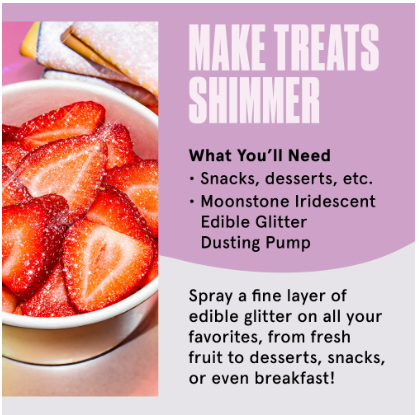 MAKE TREATS SHIMMER

What You'll Need
• Snacks, desserts, etc.
• Moonstone Iridescent Edible Glitter Dusting Pump

Spray a fine layer of edible glitter on all your favorites, from fresh fruit to desserts, snacks, or even breakfast!